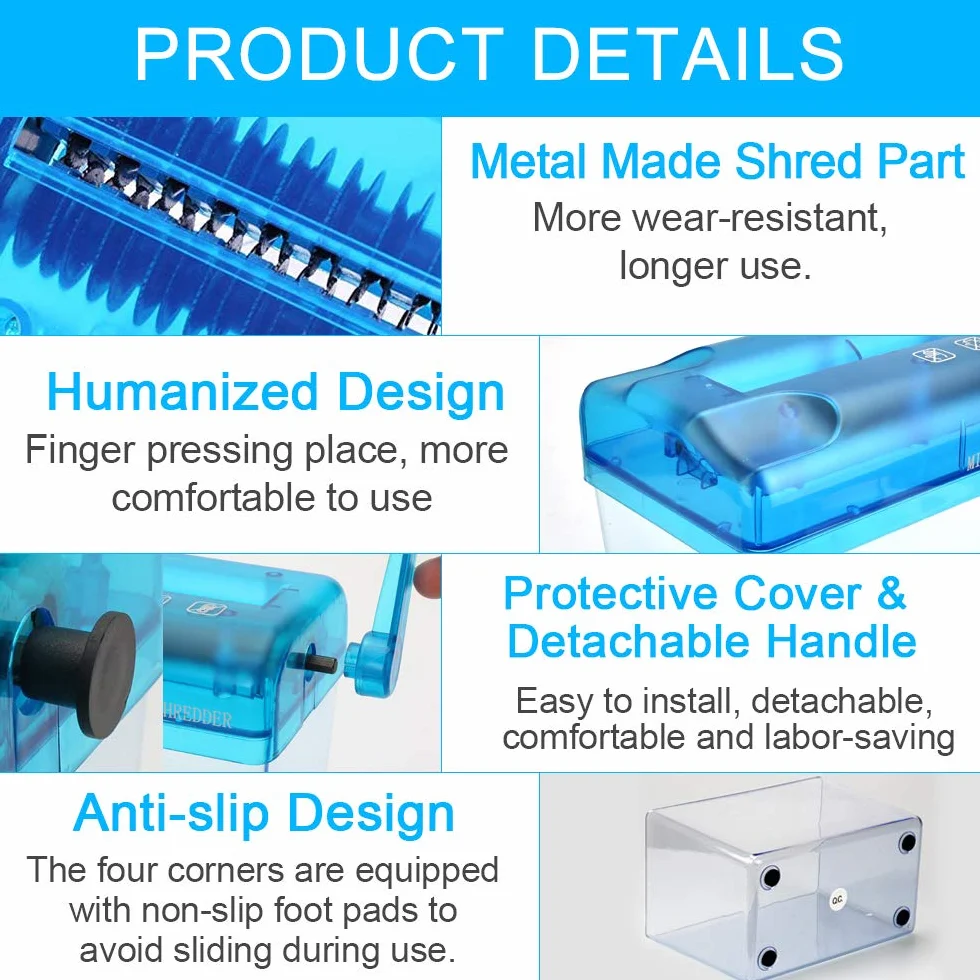 PRODUCT DETAILS

Metal Made Shred Part
More wear-resistant, longer use.

Humanized Design
Finger pressing place, more comfortable to use

HREDDER

Protective Cover & Detachable Handle
Easy to install, detachable, comfortable and labor-saving

Anti-slip Design
The four corners are equipped with non-slip foot pads to avoid sliding during use.

QC